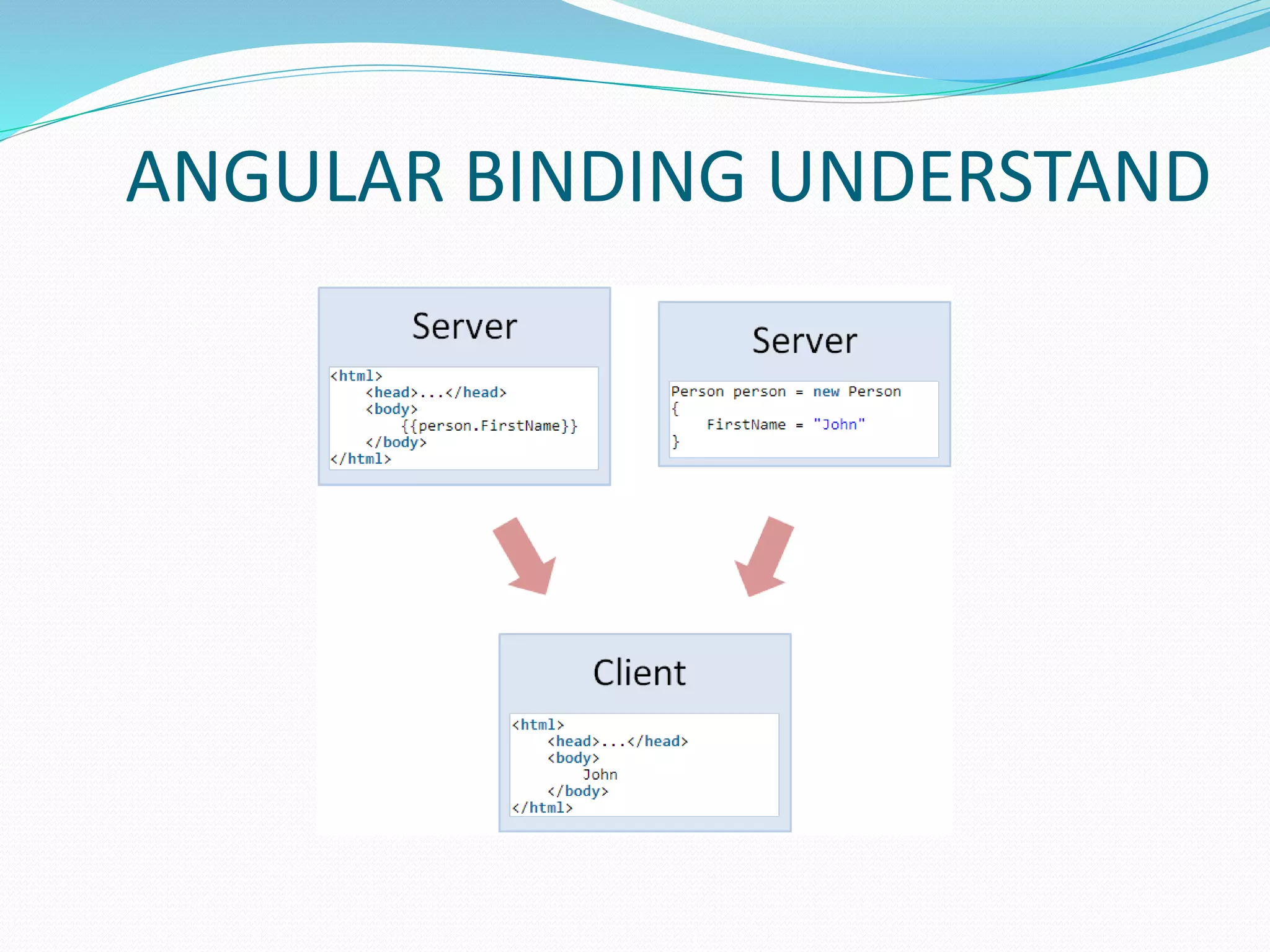 ANGULAR BINDING UNDERSTAND

Server

<html>
<head>...</head>
<body>
{{person.FirstName}}
</body>
</html>

Server

Person person = new Person
{
FirstName = "John"
}

Client

<html>
<head>...</head>
<body>
John
</body>
</html>